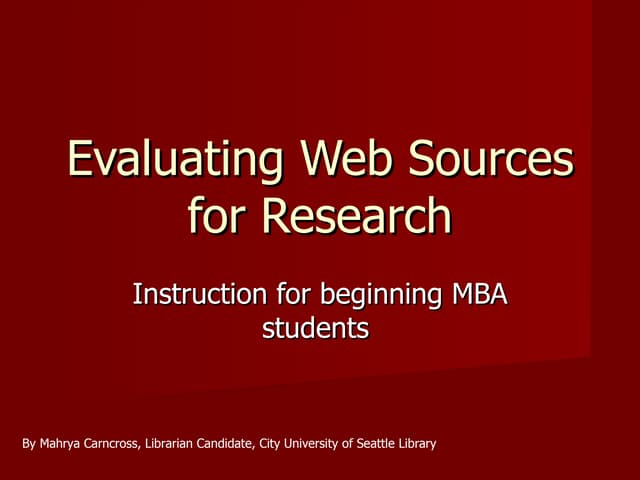 Evaluating Web Sources for Research

Instruction for beginning MBA students

By Mahrya Carncross, Librarian Candidate, City University of Seattle Library